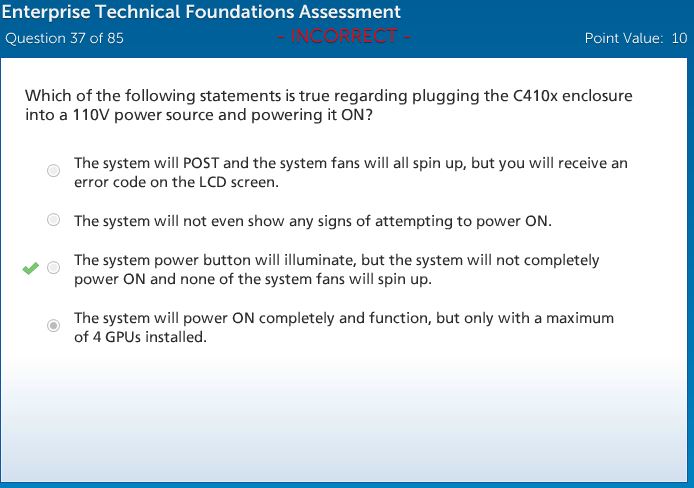 Enterprise Technical Foundations Assessment
Question 37 of 85 - INCORRECT - Point Value: 10

Which of the following statements is true regarding plugging the C410x enclosure into a 110V power source and powering it ON?

The system will POST and the system fans will all spin up, but you will receive an error code on the LCD screen.

The system will not even show any signs of attempting to power ON.

The system power button will illuminate, but the system will not completely power ON and none of the system fans will spin up.

The system will power ON completely and function, but only with a maximum of 4 GPUs installed.